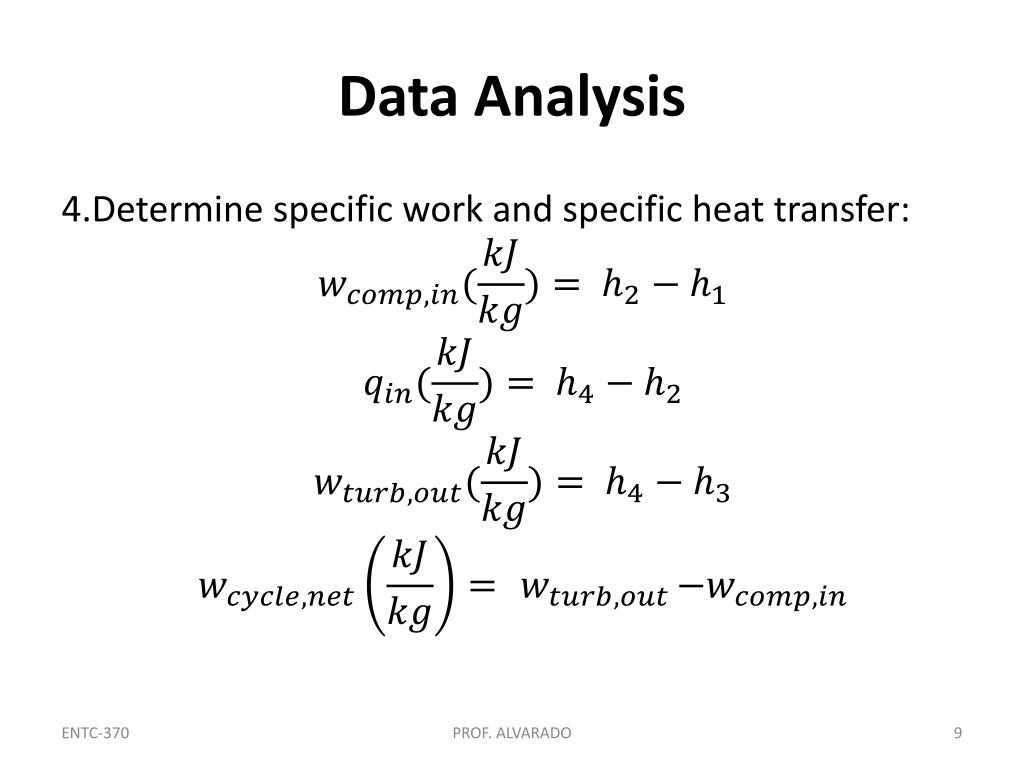 Data Analysis

4.Determine specific work and specific heat transfer:

$w_{comp,in}(\frac{kJ}{kg}) = h_2 - h_1$

$q_{in}(\frac{kJ}{kg}) = h_4 - h_2$

$w_{turb,out}(\frac{kJ}{kg}) = h_4 - h_3$

$w_{cycle,net}\left(\frac{kJ}{kg}\right) = w_{turb,out} - w_{comp,in}$

ENTC-370

PROF. ALVARADO

9